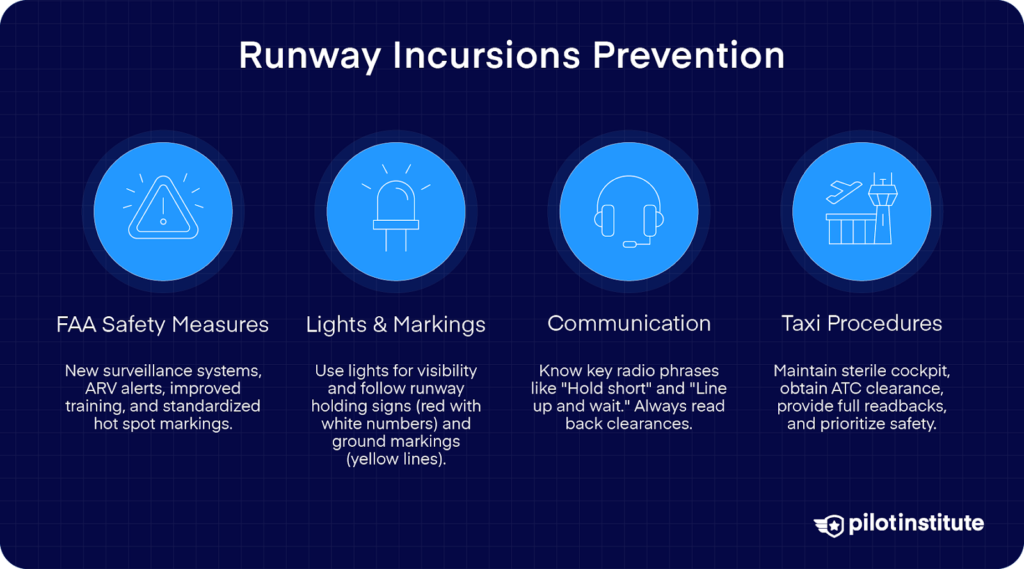 Runway Incursions Prevention

FAA Safety Measures

New surveillance systems, ARV alerts, improved training, and standardized hot spot markings.

Lights & Markings

Use lights for visibility and follow runway holding signs (red with white numbers) and ground markings (yellow lines).

Communication

Know key radio phrases like "Hold short" and "Line up and wait." Always read back clearances.

Taxi Procedures

Maintain sterile cockpit, obtain ATC clearance, provide full readbacks, and prioritize safety.

pilotinstitute